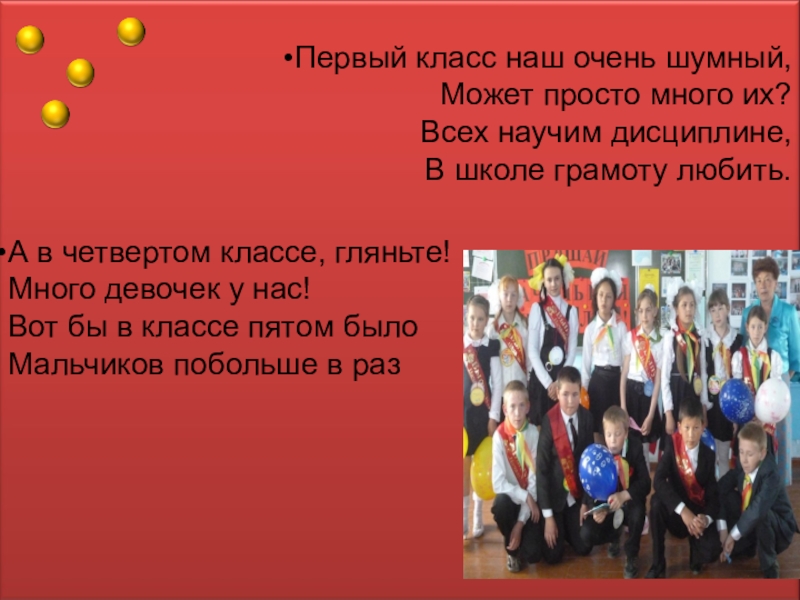 •Первый класс наш очень шумный,
Может просто много их?
Всех научим дисциплине,
В школе грамоту любить.

•А в четвертом классе, гляньте!
Много девочек у нас!
Вот бы в классе пятом было
Мальчиков побольше в раз